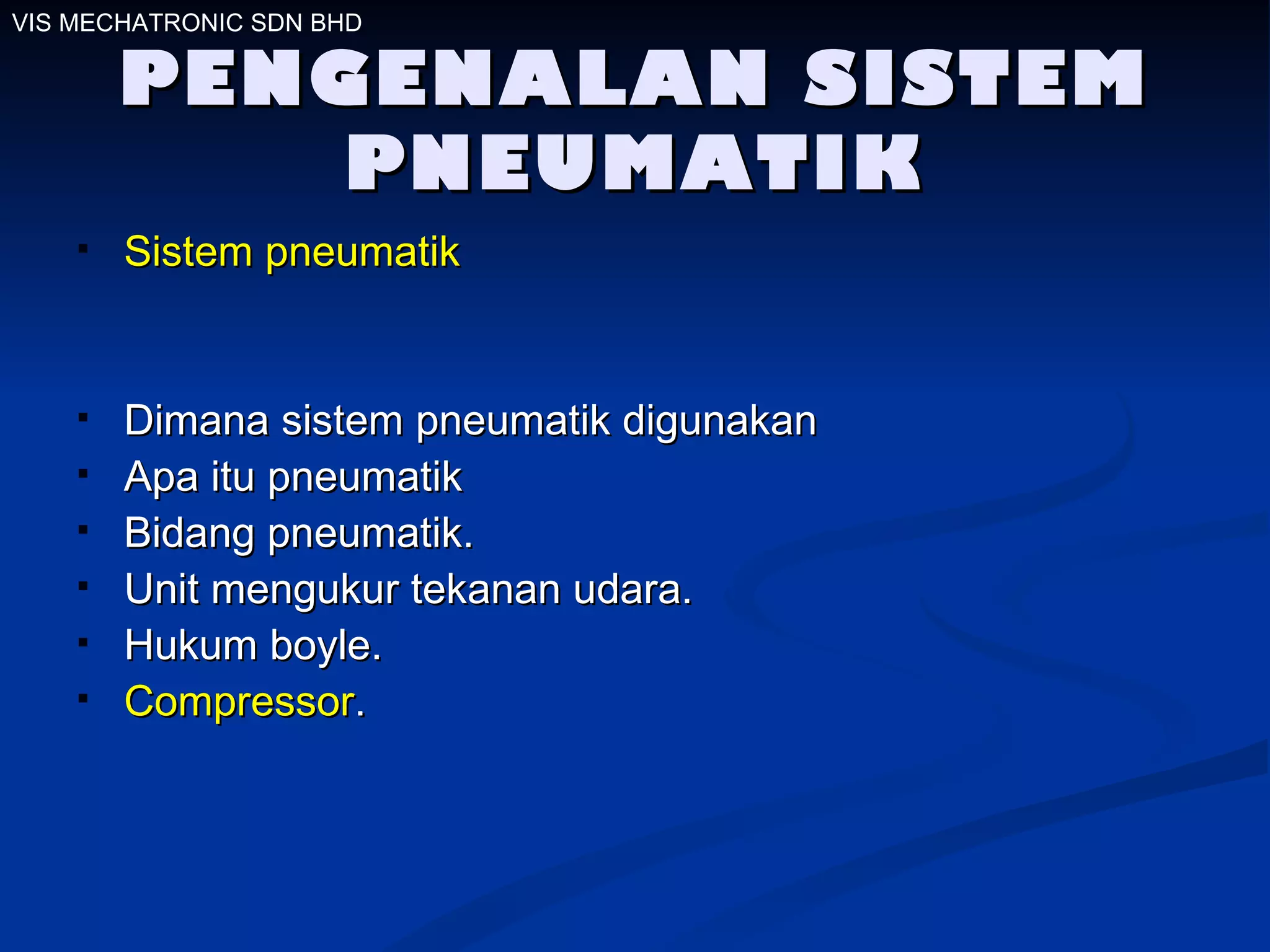 VIS MECHATRONIC SDN BHD

PENGENALAN SISTEM PNEUMATIK

▪ Sistem pneumatik

▪ Dimana sistem pneumatik digunakan
▪ Apa itu pneumatik
▪ Bidang pneumatik.
▪ Unit mengukur tekanan udara.
▪ Hukum boyle.
▪ Compressor.